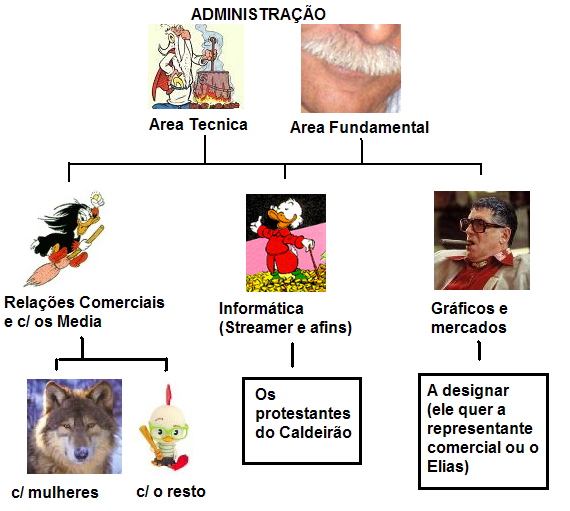 ADMINISTRAÇÃO

Area Tecnica

Area Fundamental

Relações Comerciais e c/ os Media

Informática (Streamer e afins)

Gráficos e mercados

c/ mulheres

c/ o resto

Os protestantes do Caldeirão

A designar (ele quer a representante comercial ou o Elias)